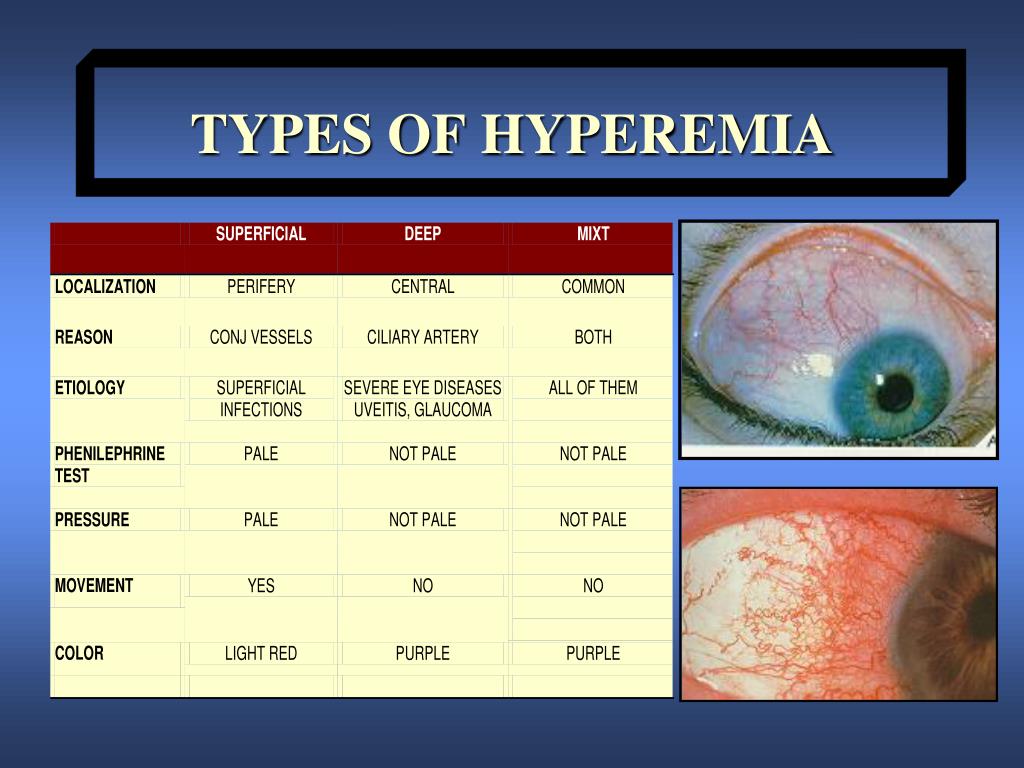 TYPES OF HYPEREMIA

| | SUPERFICIAL | DEEP | MIXT |
|---|---|---|---|
| LOCALIZATION | PERIFERY | CENTRAL | COMMON |
| REASON | CONJ VESSELS | CILIARY ARTERY | BOTH |
| ETIOLOGY | SUPERFICIAL INFECTIONS | SEVERE EYE DISEASES UVEITIS, GLAUCOMA | ALL OF THEM |
| PHENILEPHRINE TEST | PALE | NOT PALE | NOT PALE |
| PRESSURE | PALE | NOT PALE | NOT PALE |
| MOVEMENT | YES | NO | NO |
| COLOR | LIGHT RED | PURPLE | PURPLE |